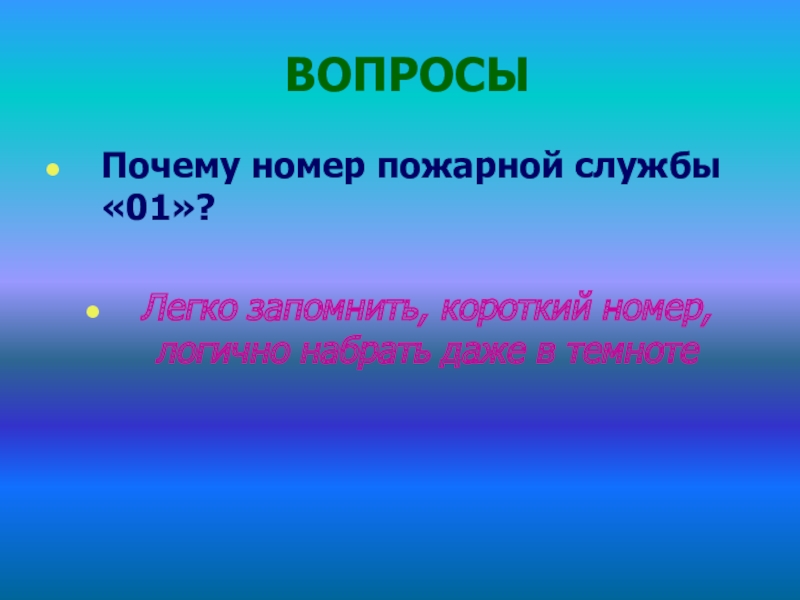 ВОПРОСЫ

• Почему номер пожарной службы «01»?

• Легко запомнить, короткий номер, логично набрать даже в темноте